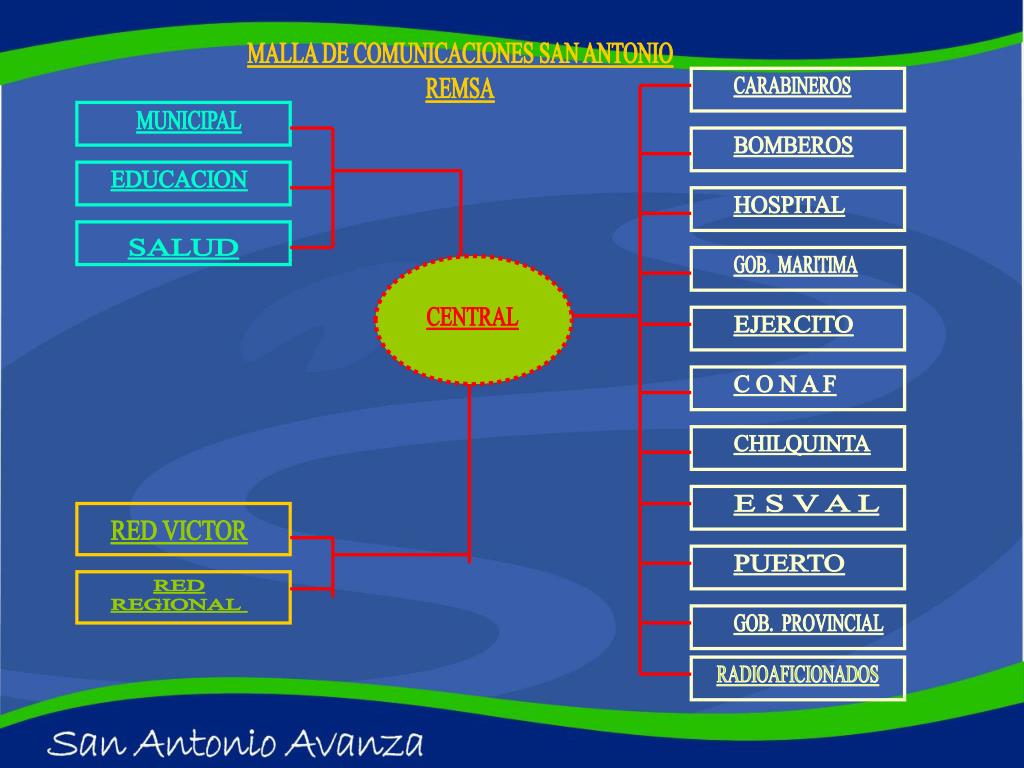 MALLA DE COMUNICACIONES SAN ANTONIO
REMSA

MUNICIPAL

EDUCACION

SALUD

CENTRAL

RED VICTOR

RED REGIONAL

CARABINEROS

BOMBEROS

HOSPITAL

GOB. MARITIMA

EJERCITO

C O N A F

CHILQUINTA

E S V A L

PUERTO

GOB. PROVINCIAL

RADIOAFICIONADOS

San Antonio Avanza